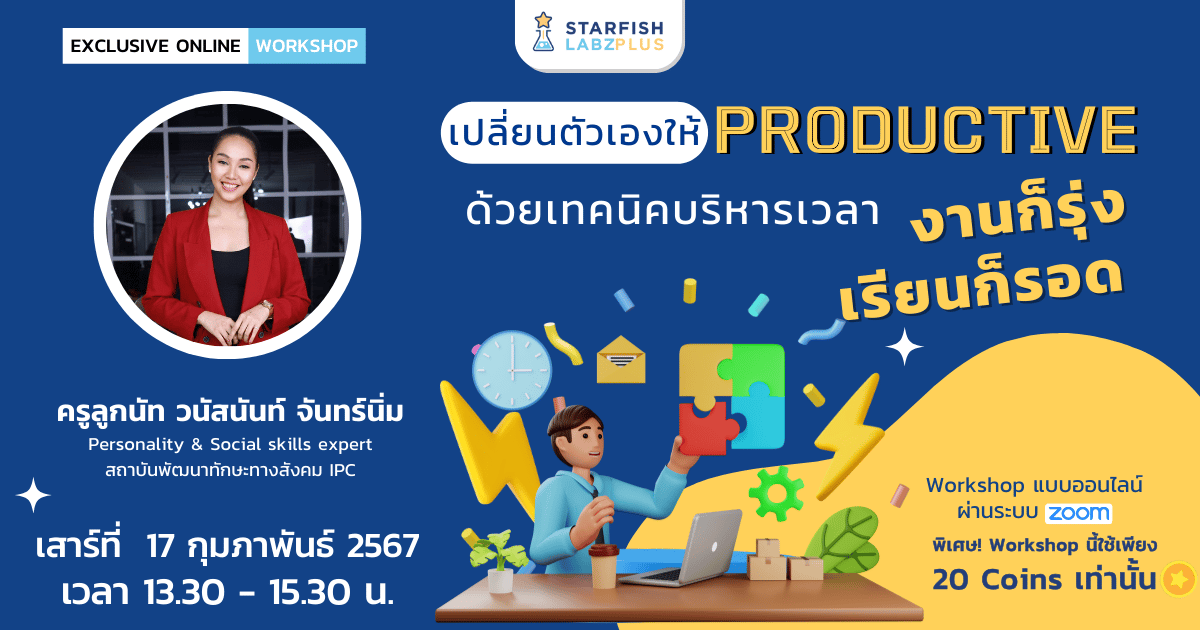 EXCLUSIVE ONLINE WORKSHOP

STARFISH LABZPLUS

เปลี่ยนตัวเองให้ PRODUCTIVE

ด้วยเทคนิคบริหารเวลา งานก็รุ่ง เรียนก็รอด

ครูลูกนัท วนัสนันท์ จันทร์นิ่ม
Personality & Social skills expert
สถาบันพัฒนาทักษะทางสังคม IPC

เสาร์ที่ 17 กุมภาพันธ์ 2567
เวลา 13.30 - 15.30 น.

Workshop แบบออนไลน์ ผ่านระบบ zoom
พิเศษ! Workshop นี้ใช้เพียง
20 Coins เท่านั้น